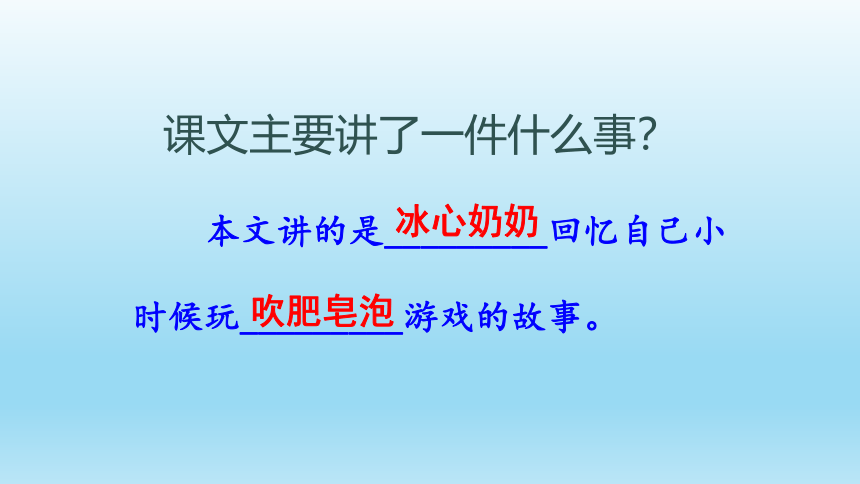 课文主要讲了一件什么事?

本文讲的是冰心奶奶回忆自己小时候玩吹肥皂泡游戏的故事。